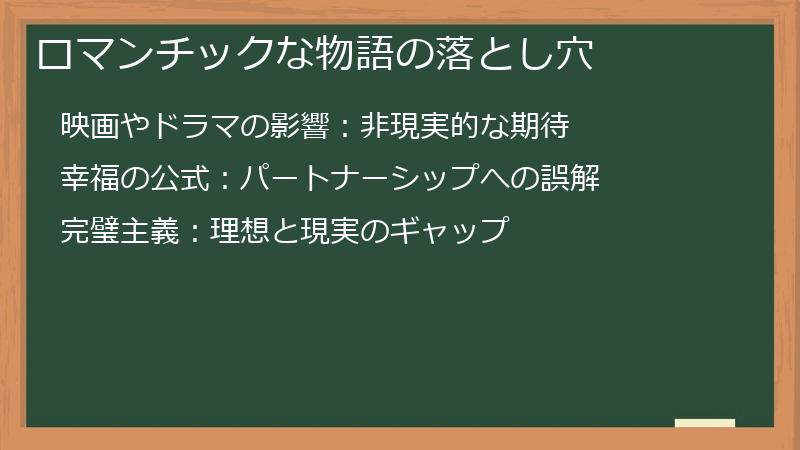 ロマンチックな物語の落とし穴

映画やドラマの影響：非現実的な期待

幸福の公式：パートナーシップへの誤解

完璧主義：理想と現実のギャップ